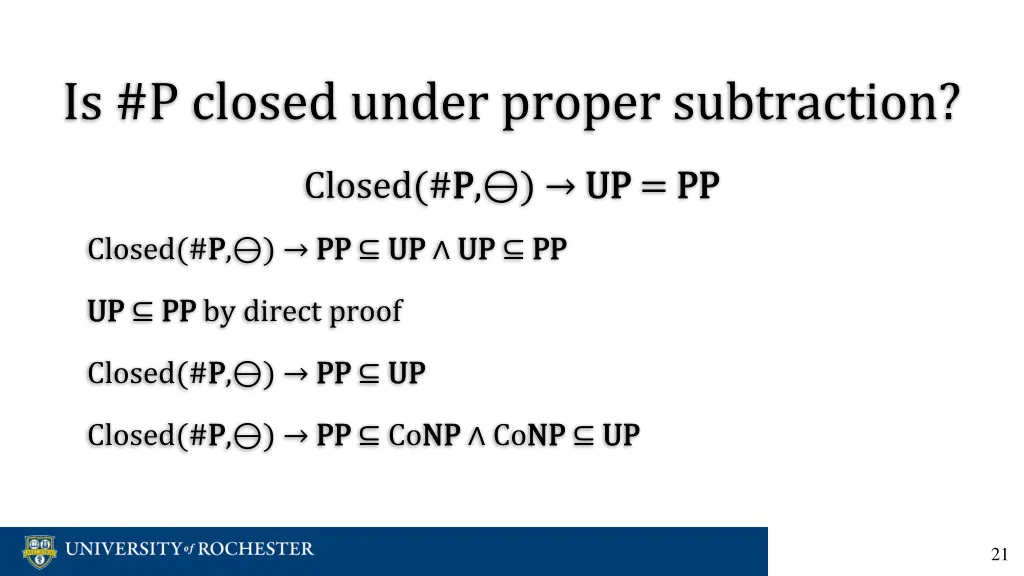 Is #P closed under proper subtraction?

$\text{Closed}(\#\mathbf{P}, \ominus) \rightarrow \mathbf{UP} = \mathbf{PP}$

$\text{Closed}(\#\mathbf{P}, \ominus) \rightarrow \mathbf{PP} \subseteq \mathbf{UP} \wedge \mathbf{UP} \subseteq \mathbf{PP}$

$\mathbf{UP} \subseteq \mathbf{PP}$ by direct proof

$\text{Closed}(\#\mathbf{P}, \ominus) \rightarrow \mathbf{PP} \subseteq \mathbf{UP}$

$\text{Closed}(\#\mathbf{P}, \ominus) \rightarrow \mathbf{PP} \subseteq \text{Co}\mathbf{NP} \wedge \text{Co}\mathbf{NP} \subseteq \mathbf{UP}$

UNIVERSITY of ROCHESTER

21